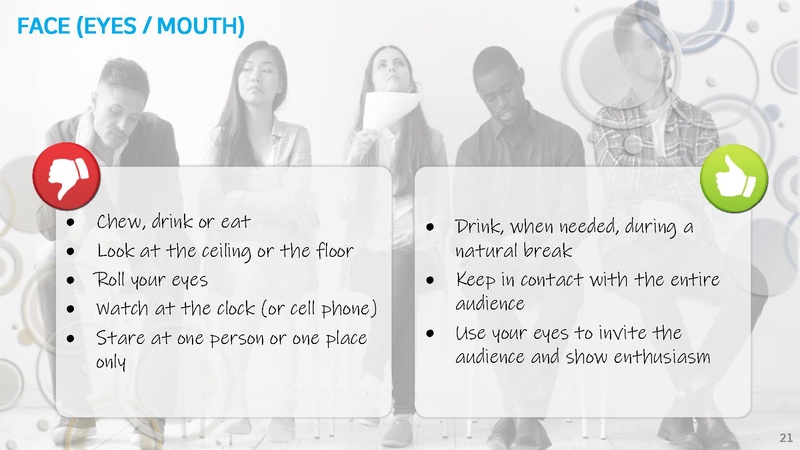 FACE (EYES / MOUTH)

- Chew, drink or eat
- Look at the ceiling or the floor
- Roll your eyes
- Watch at the clock (or cell phone)
- Stare at one person or one place only

- Drink, when needed, during a natural break
- Keep in contact with the entire audience
- Use your eyes to invite the audience and show enthusiasm

21